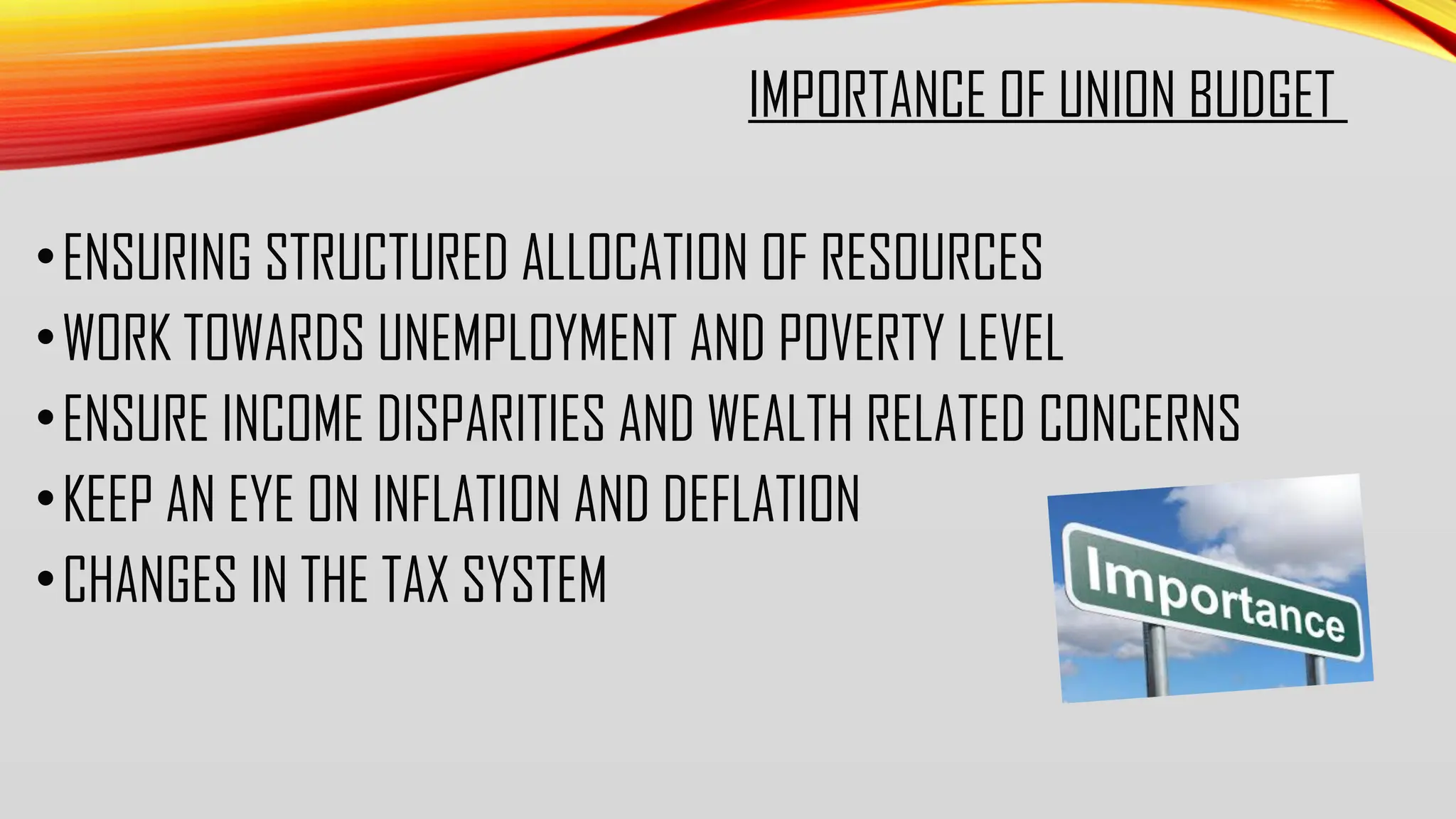 IMPORTANCE OF UNION BUDGET

• ENSURING STRUCTURED ALLOCATION OF RESOURCES
• WORK TOWARDS UNEMPLOYMENT AND POVERTY LEVEL
• ENSURE INCOME DISPARITIES AND WEALTH RELATED CONCERNS
• KEEP AN EYE ON INFLATION AND DEFLATION
• CHANGES IN THE TAX SYSTEM

Importance